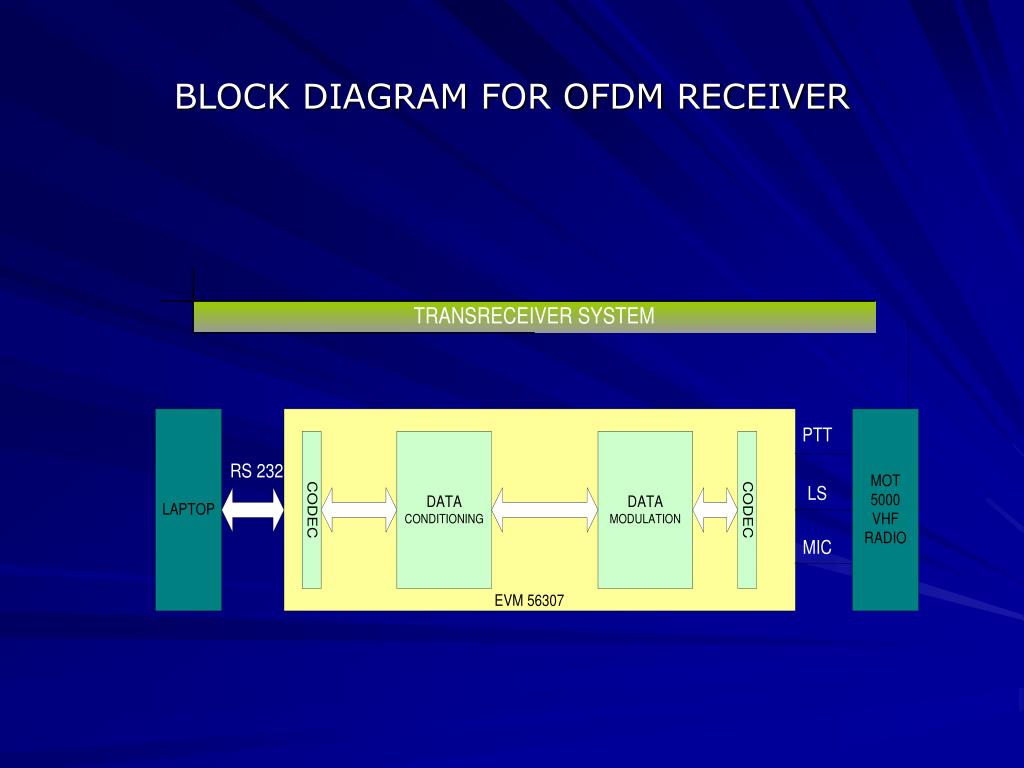 BLOCK DIAGRAM FOR OFDM RECEIVER

TRANSRECEIVER SYSTEM

LAPTOP

RS 232

CODEC

DATA
CONDITIONING

DATA
MODULATION

CODEC

EVM 56307

PTT

LS

MIC

MOT
5000
VHF
RADIO